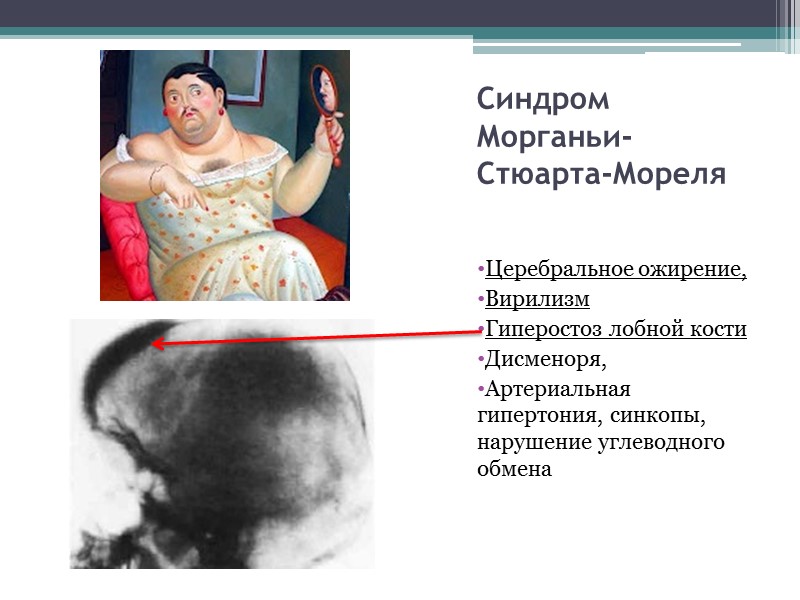 Синдром Морганьи-Стюарта-Мореля

•Церебральное ожирение,
•Вирилизм
•Гиперостоз лобной кости
•Дисменоря,
•Артериальная гипертония, синкопы, нарушение углеводного обмена